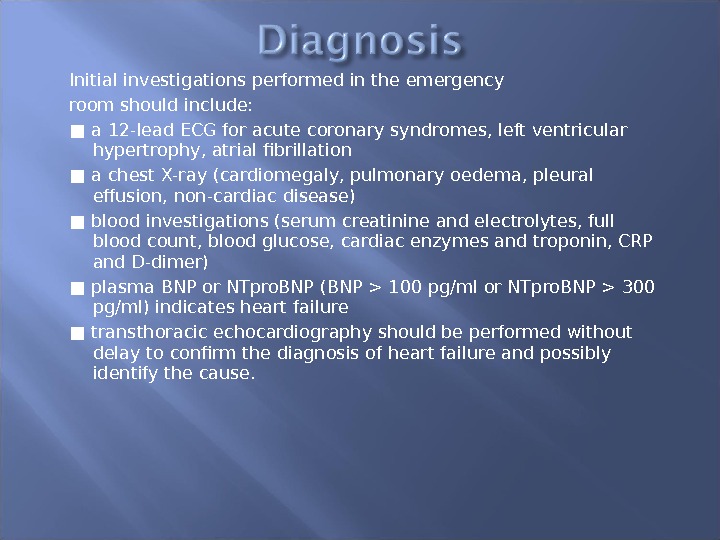 Diagnosis

Initial investigations performed in the emergency room should include:

■ a 12-lead ECG for acute coronary syndromes, left ventricular hypertrophy, atrial fibrillation

■ a chest X-ray (cardiomegaly, pulmonary oedema, pleural effusion, non-cardiac disease)

■ blood investigations (serum creatinine and electrolytes, full blood count, blood glucose, cardiac enzymes and troponin, CRP and D-dimer)

■ plasma BNP or NTproBNP (BNP > 100 pg/ml or NTproBNP > 300 pg/ml) indicates heart failure

■ transthoracic echocardiography should be performed without delay to confirm the diagnosis of heart failure and possibly identify the cause.